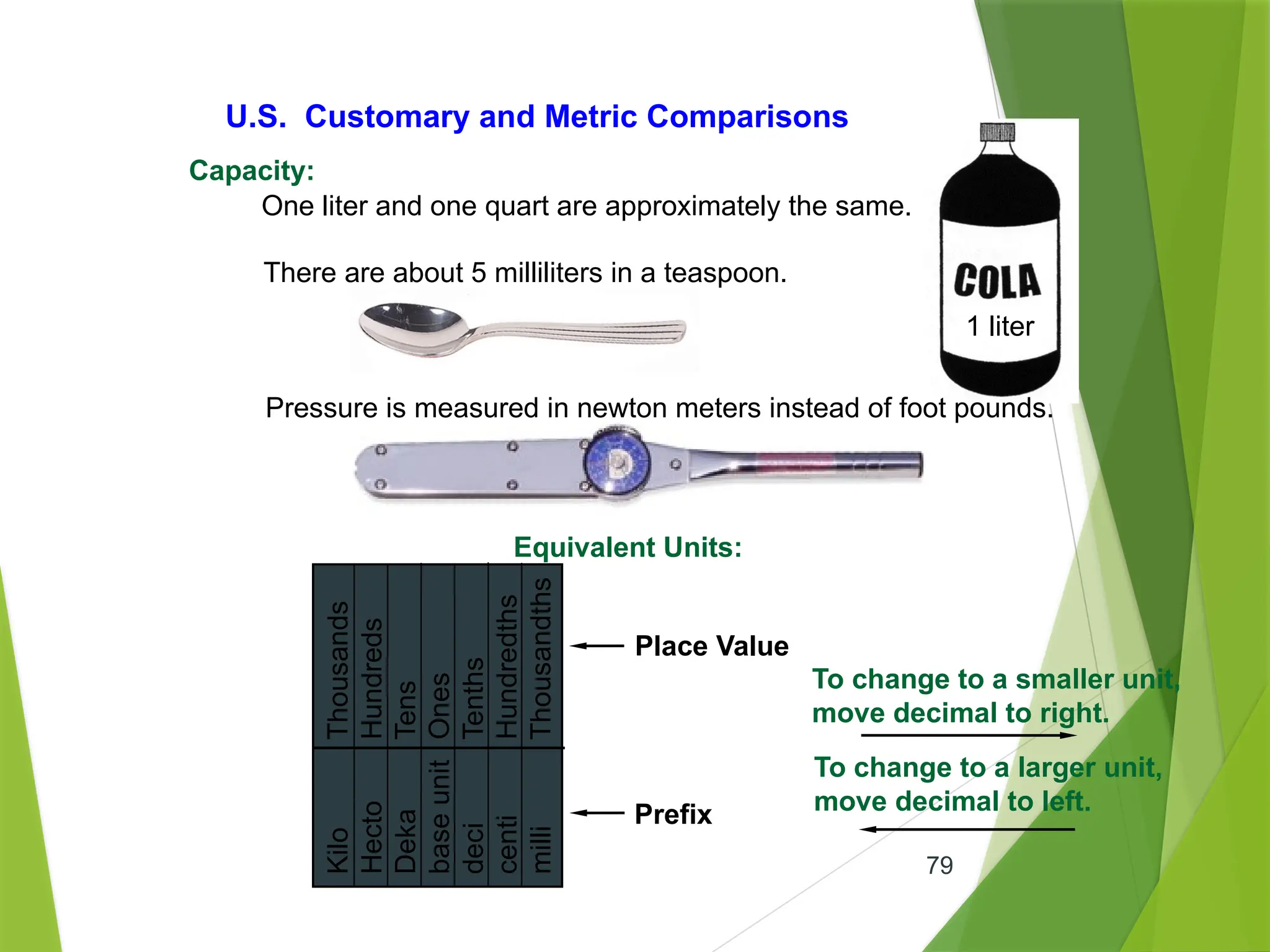 U.S. Customary and Metric Comparisons

Capacity:

One liter and one quart are approximately the same.

There are about 5 milliliters in a teaspoon.

COLA
1 liter

Pressure is measured in newton meters instead of foot pounds.

Equivalent Units:

| Thousands | Hundreds | Tens | Ones | Tenths | Hundredths | Thousandths |
|---|---|---|---|---|---|---|
| Kilo | Hecto | Deka | base unit | deci | centi | milli |

Place Value

Prefix

To change to a smaller unit, move decimal to right.

To change to a larger unit, move decimal to left.

79